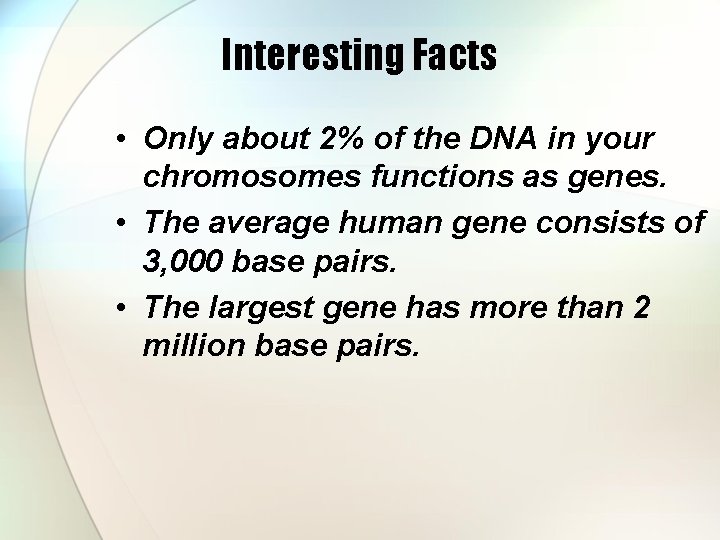 Interesting Facts

• Only about 2% of the DNA in your chromosomes functions as genes.
• The average human gene consists of 3,000 base pairs.
• The largest gene has more than 2 million base pairs.